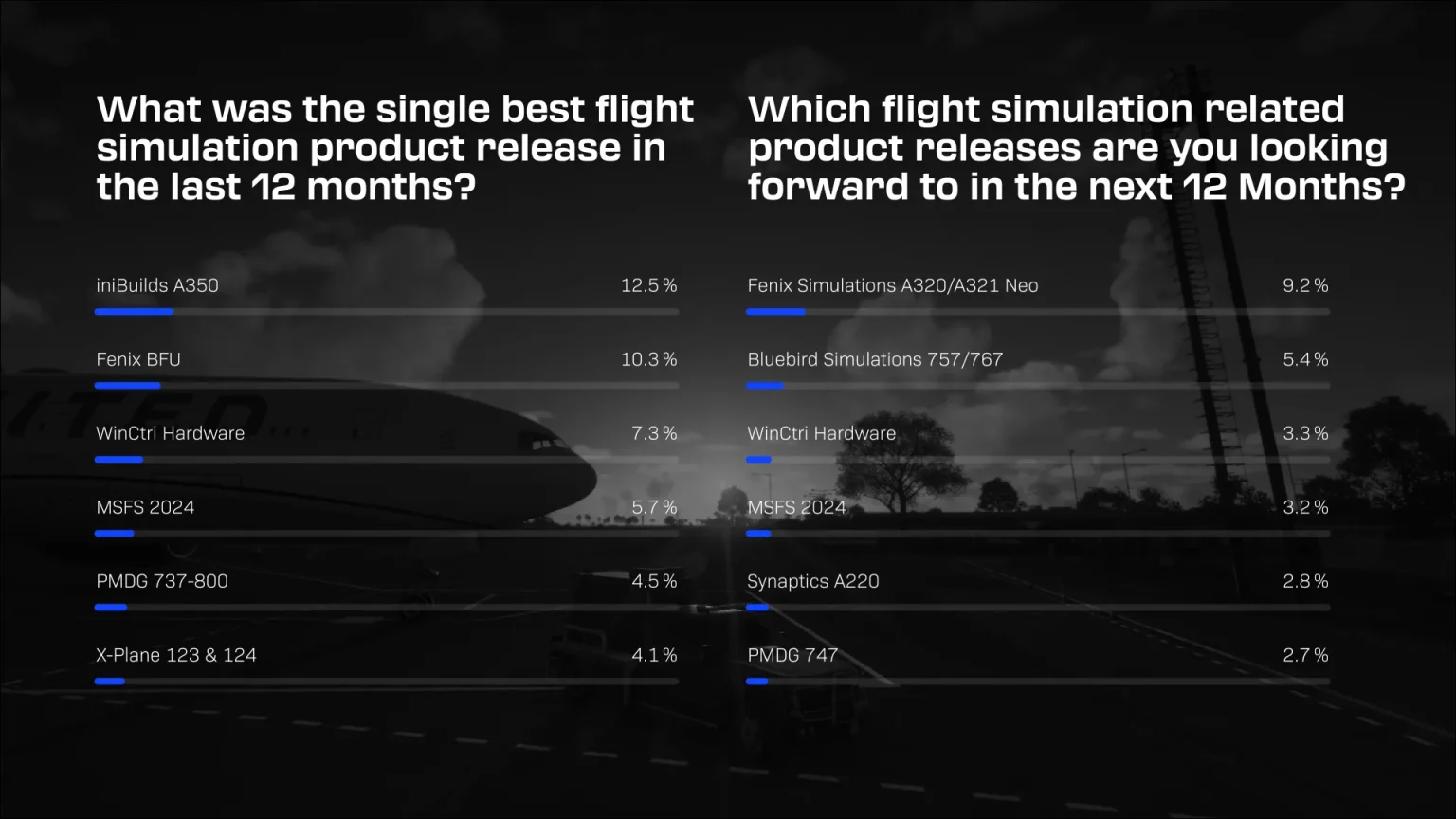 What was the single best flight simulation product release in the last 12 months?

iniBuilds A350 12.5 %

Fenix BFU 10.3 %

WinCtri Hardware 7.3 %

MSFS 2024 5.7 %

PMDG 737-800 4.5 %

X-Plane 123 & 124 4.1 %

Which flight simulation related product releases are you looking forward to in the next 12 Months?

Fenix Simulations A320/A321 Neo 9.2 %

Bluebird Simulations 757/767 5.4 %

WinCtri Hardware 3.3 %

MSFS 2024 3.2 %

Synaptics A220 2.8 %

PMDG 747 2.7 %